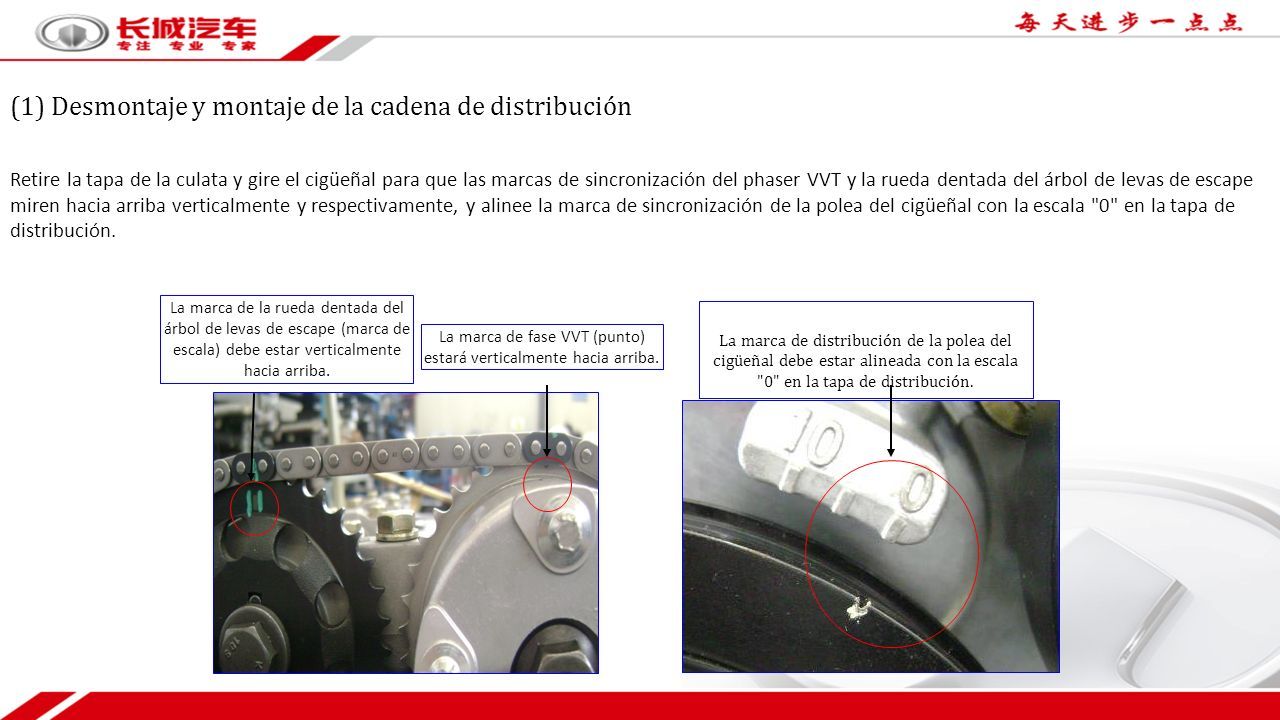 长城汽车
专注 专业 专家

每天进步一点点

(1) Desmontaje y montaje de la cadena de distribución

Retire la tapa de la culata y gire el cigüeñal para que las marcas de sincronización del phaser VVT y la rueda dentada del árbol de levas de escape miren hacia arriba verticalmente y respectivamente, y alinee la marca de sincronización de la polea del cigüeñal con la escala "0" en la tapa de distribución.

La marca de la rueda dentada del árbol de levas de escape (marca de escala) debe estar verticalmente hacia arriba.

La marca de fase VVT (punto) estará verticalmente hacia arriba.

La marca de distribución de la polea del cigüeñal debe estar alineada con la escala "0" en la tapa de distribución.

10

0